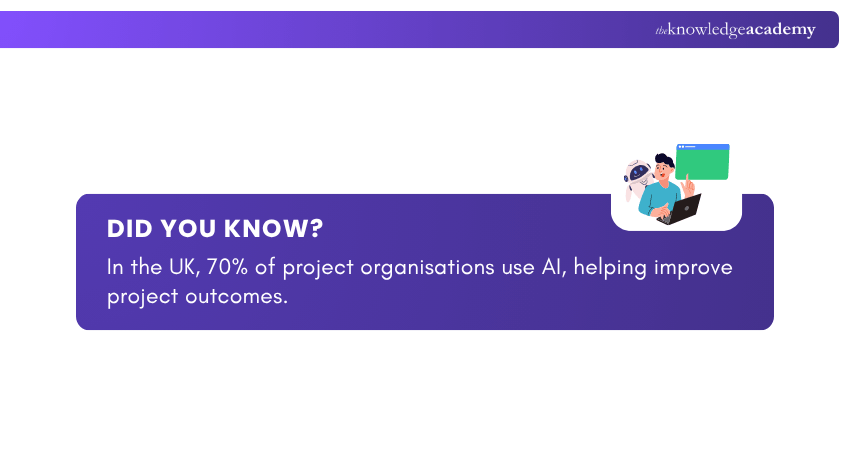 theknowledgeacademy

DID YOU KNOW?

In the UK, 70% of project organisations use AI, helping improve project outcomes.